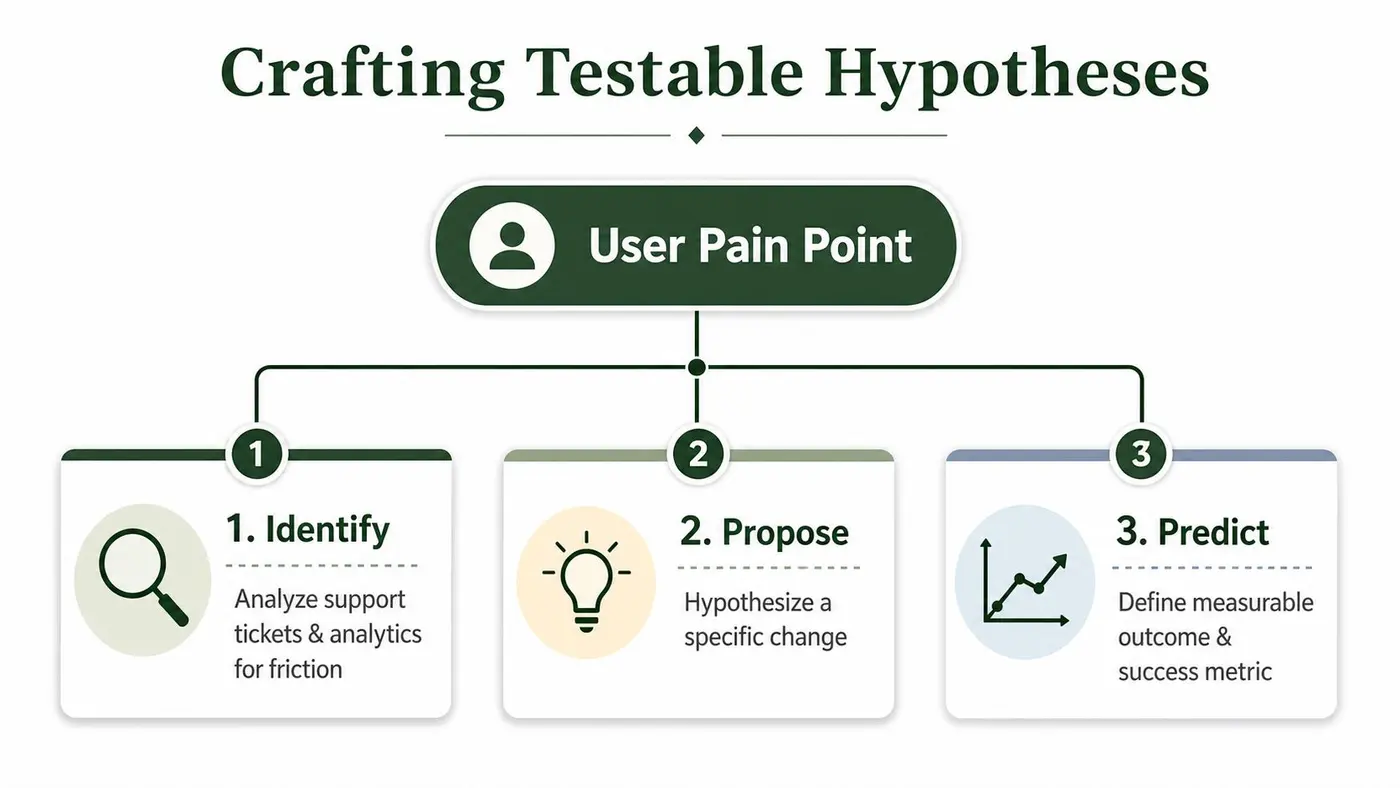 Crafting Testable Hypotheses

User Pain Point

1

1. Identify

Analyze support tickets & analytics for friction

2

2. Propose

Hypothesize a specific change

3

3. Predict

Define measurable outcome & success metric